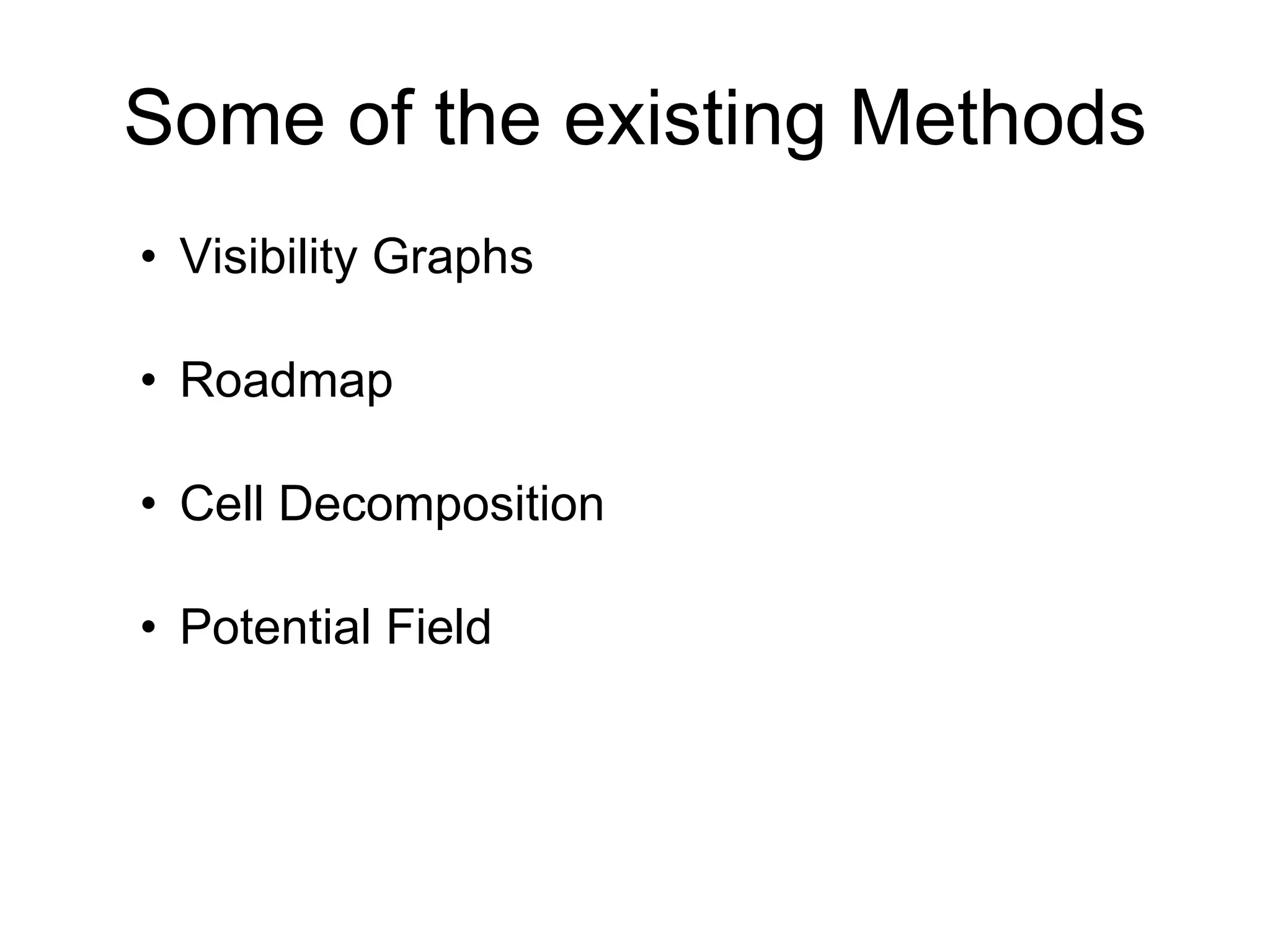 Some of the existing Methods

• Visibility Graphs

• Roadmap

• Cell Decomposition

• Potential Field